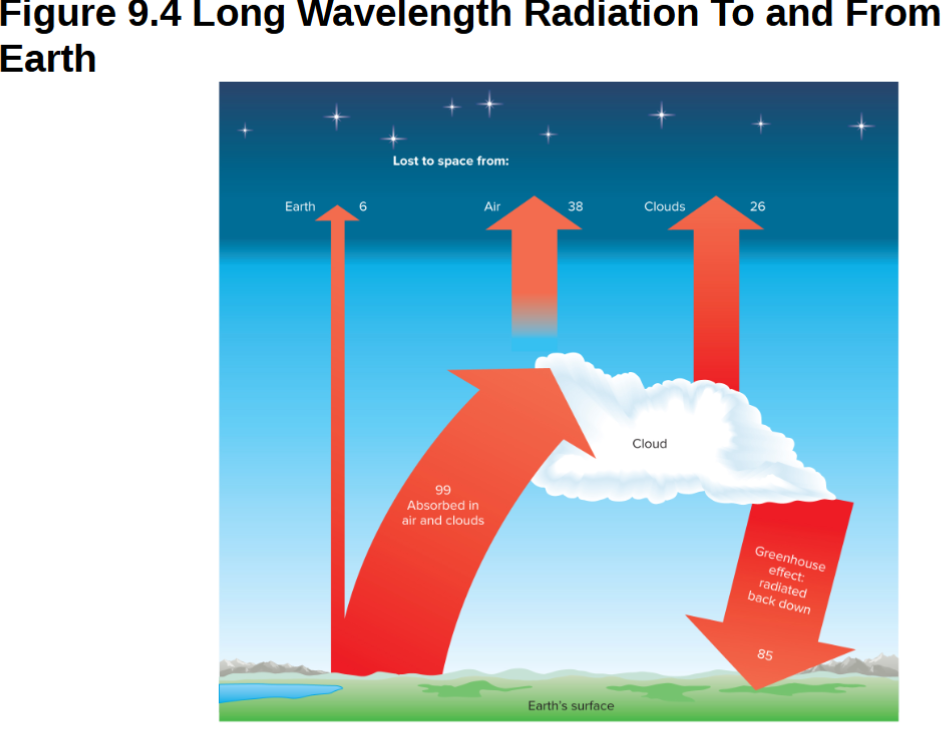 Figure 9.4 Long Wavelength Radiation To and From Earth

Lost to space from:

Earth 6

Air 38

Clouds 26

Cloud

99
Absorbed in
air and clouds

Greenhouse
effect:
radiated
back down

85

Earth's surface